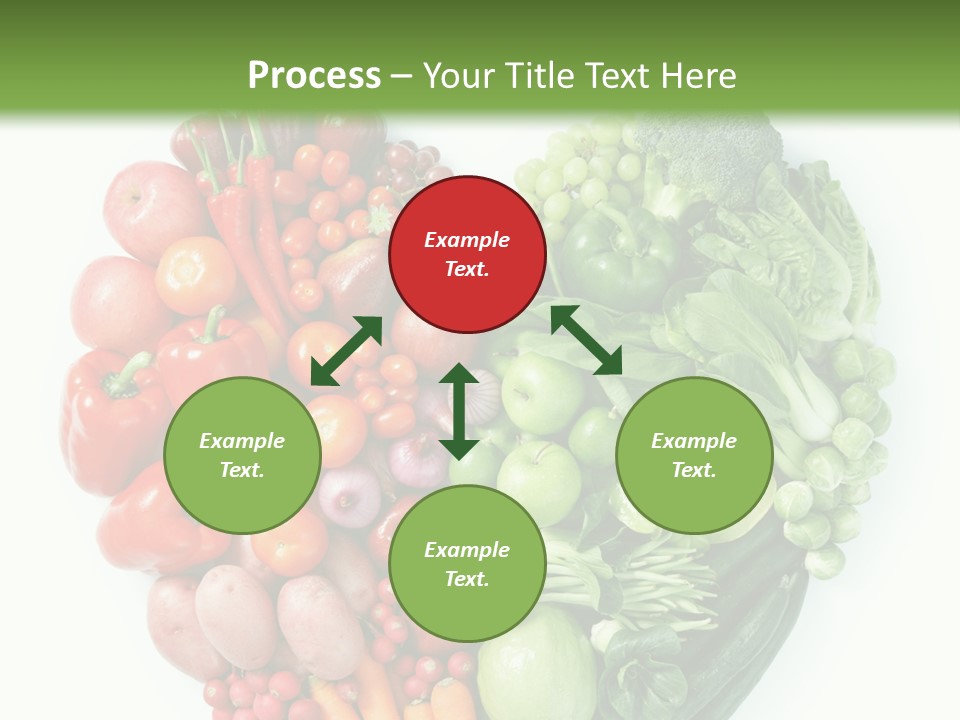 Process – Your Title Text Here

Example Text.

Example Text.

Example Text.

Example Text.